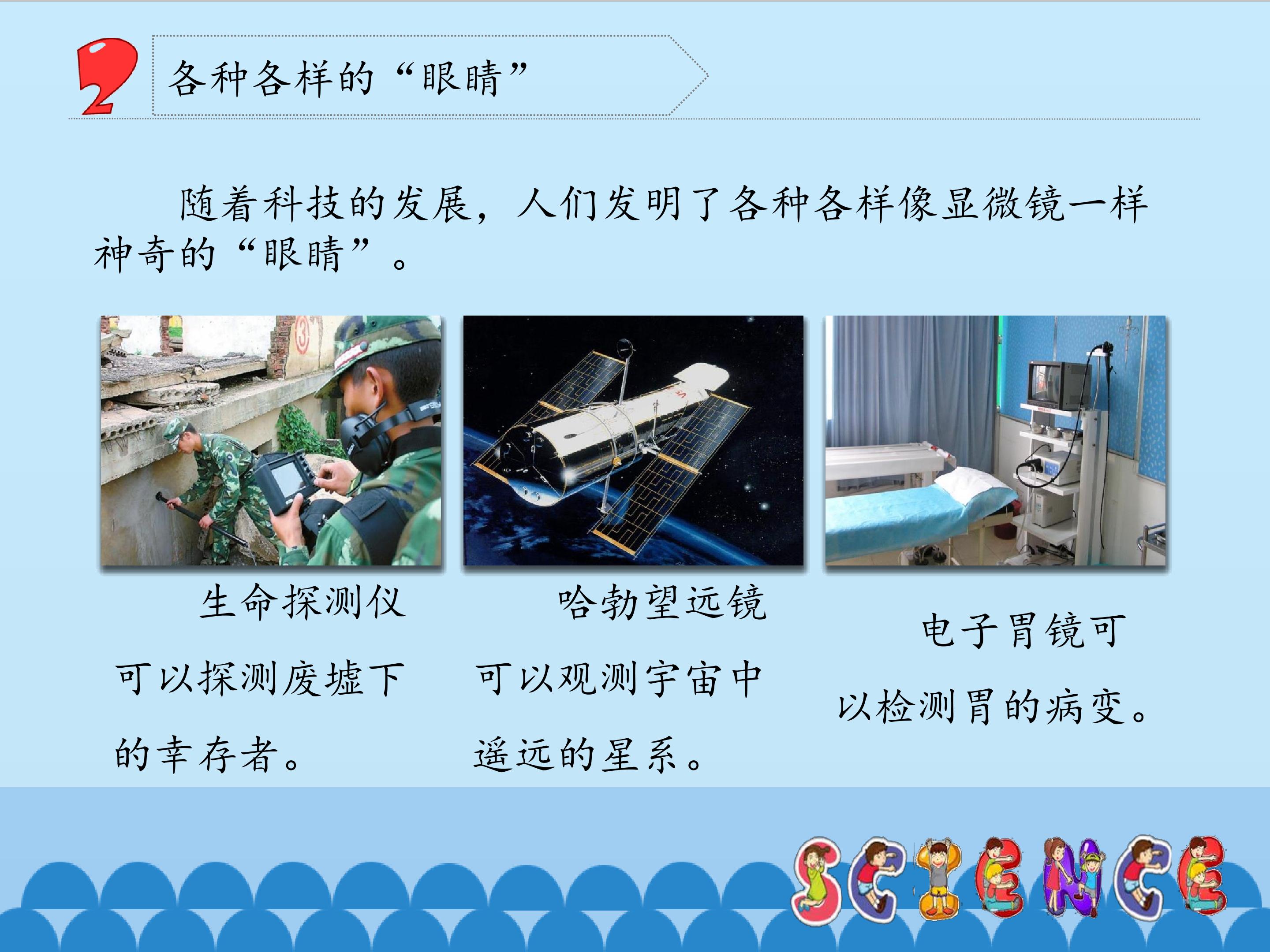 2 各种各样的“眼睛”

随着科技的发展，人们发明了各种各样像显微镜一样神奇的“眼睛”。

生命探测仪可以探测废墟下的幸存者。

哈勃望远镜可以观测宇宙中遥远的星系。

电子胃镜可以检测胃的病变。

SCIENCE